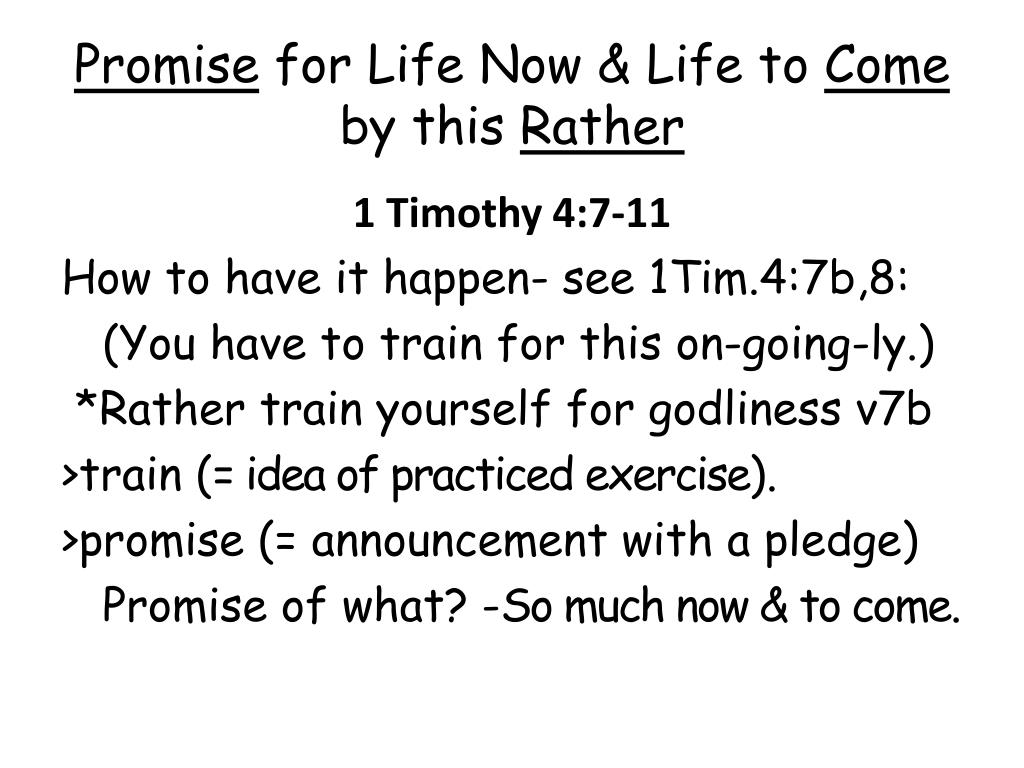 Promise for Life Now & Life to Come by this Rather

1 Timothy 4:7-11

How to have it happen- see 1Tim.4:7b,8:
(You have to train for this on-going-ly.)
*Rather train yourself for godliness v7b
>train (= idea of practiced exercise).
>promise (= announcement with a pledge)
Promise of what? -So much now & to come.